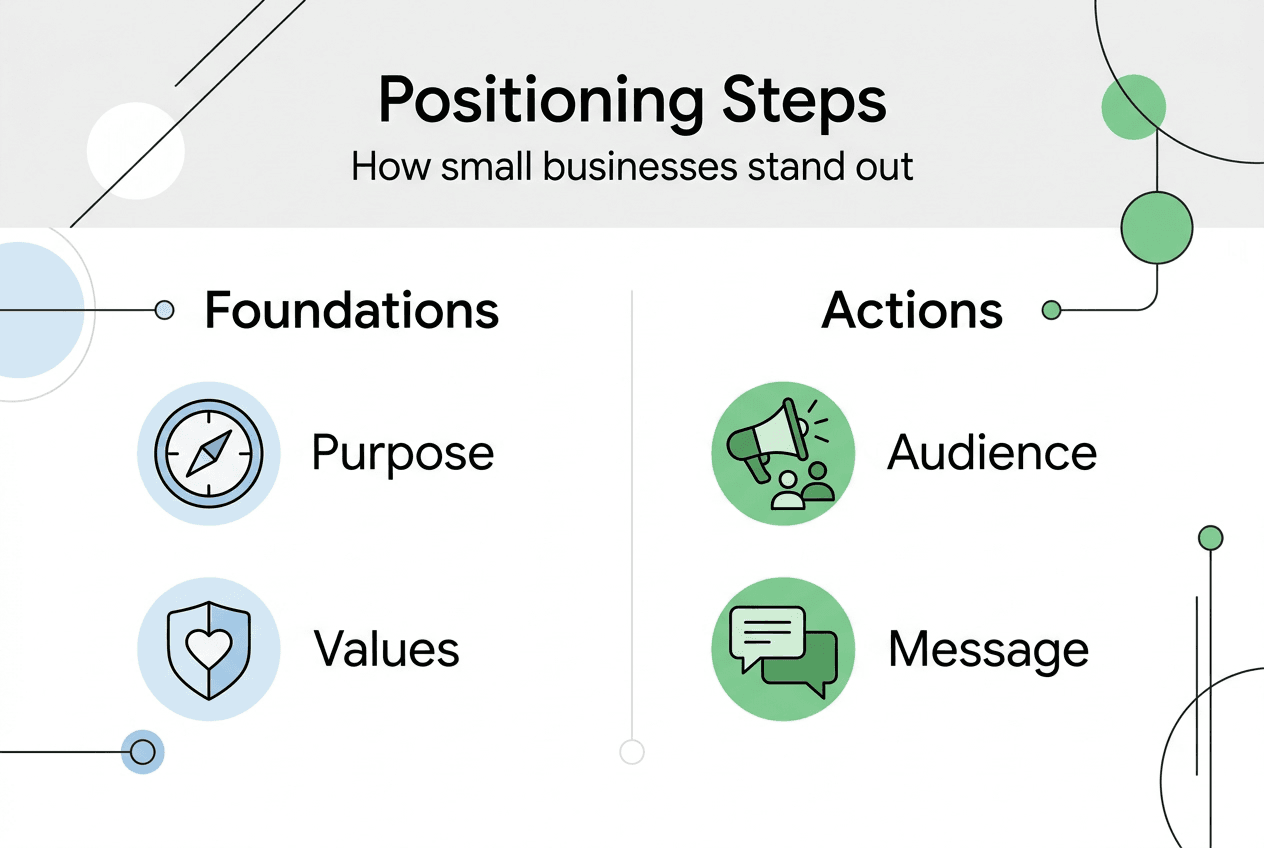 Positioning Steps
How small businesses stand out

Foundations

Purpose

Values

Actions

Audience

Message